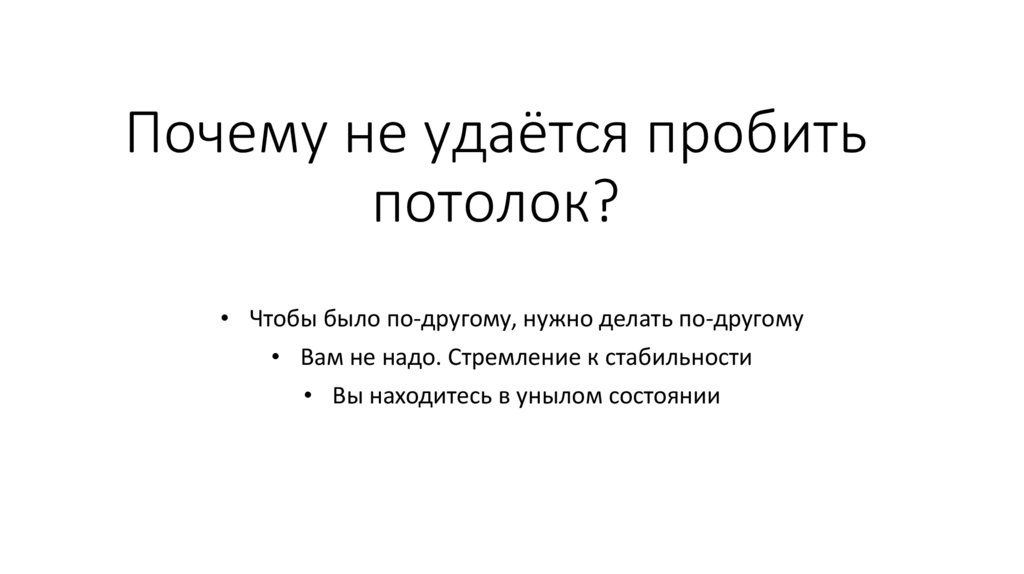 Почему не удаётся пробить потолок?

• Чтобы было по-другому, нужно делать по-другому
• Вам не надо. Стремление к стабильности
• Вы находитесь в унылом состоянии